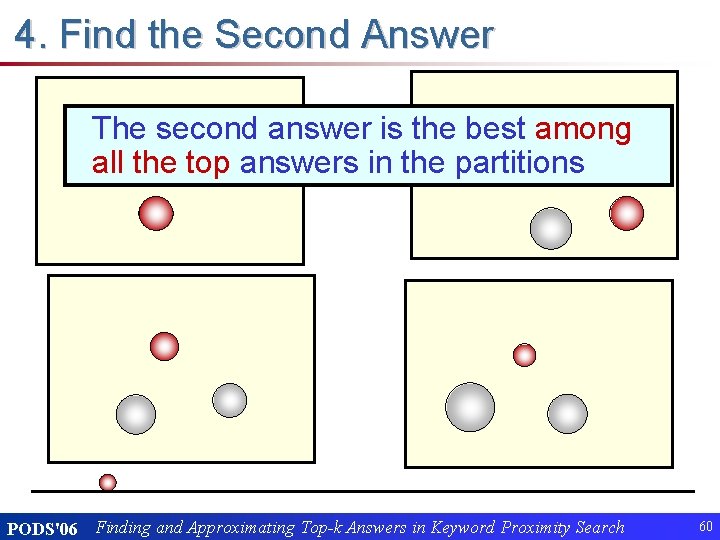 4. Find the Second Answer

The second answer is the best among all the top answers in the partitions

PODS'06 Finding and Approximating Top-k Answers in Keyword Proximity Search 60